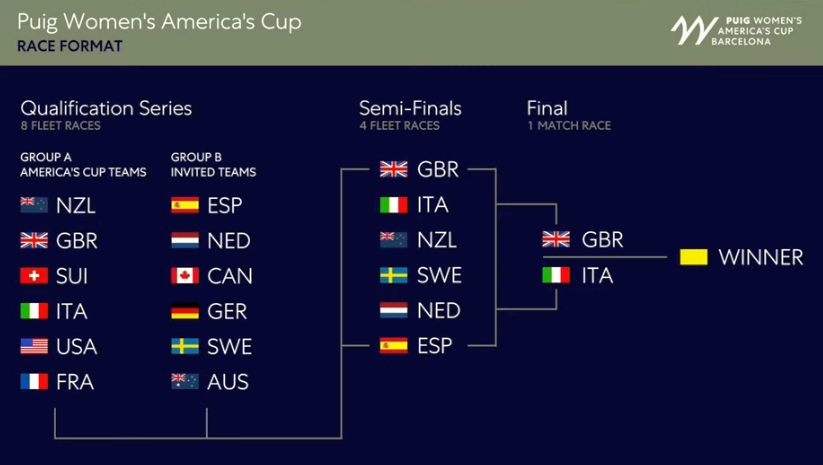 Puig Women's America's Cup
RACE FORMAT

PUIG WOMEN'S AMERICA'S CUP BARCELONA

Qualification Series
8 FLEET RACES

GROUP A
AMERICA'S CUP TEAMS

NZL
GBR
SUI
ITA
USA
FRA

GROUP B
INVITED TEAMS

ESP
NED
CAN
GER
SWE
AUS

Semi-Finals
4 FLEET RACES

GBR
ITA
NZL
SWE
NED
ESP

Final
1 MATCH RACE

GBR
ITA

WINNER